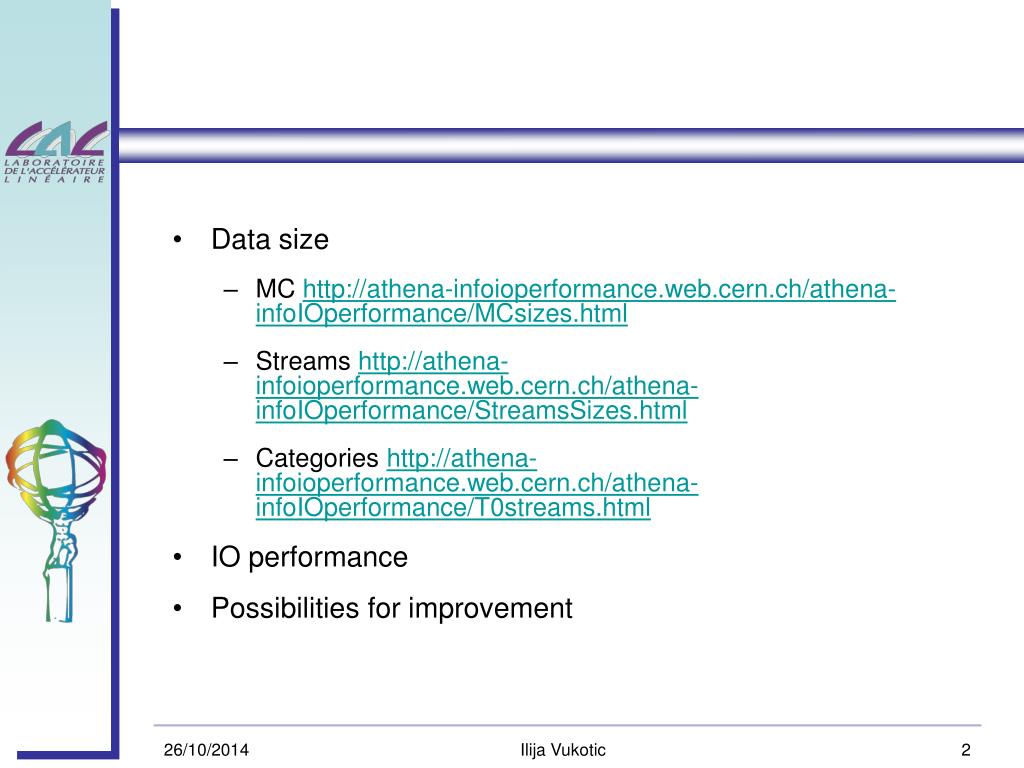 LAL
LABORATOIRE
DE L'ACCÉLÉRATEUR
LINÉAIRE

• Data size
– MC http://athena-infoioperformance.web.cern.ch/athena-infoIOperformance/MCsizes.html
– Streams http://athena-infoioperformance.web.cern.ch/athena-infoIOperformance/StreamsSizes.html
– Categories http://athena-infoioperformance.web.cern.ch/athena-infoIOperformance/T0streams.html
• IO performance
• Possibilities for improvement

26/10/2014
Ilija Vukotic
2